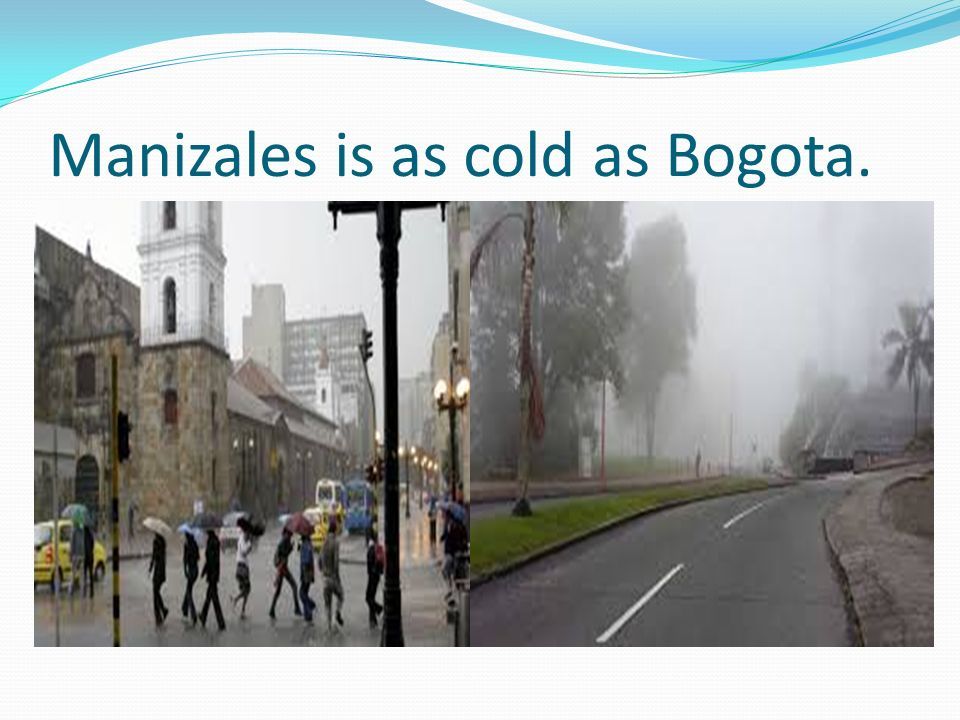 Manizales is as cold as Bogota.